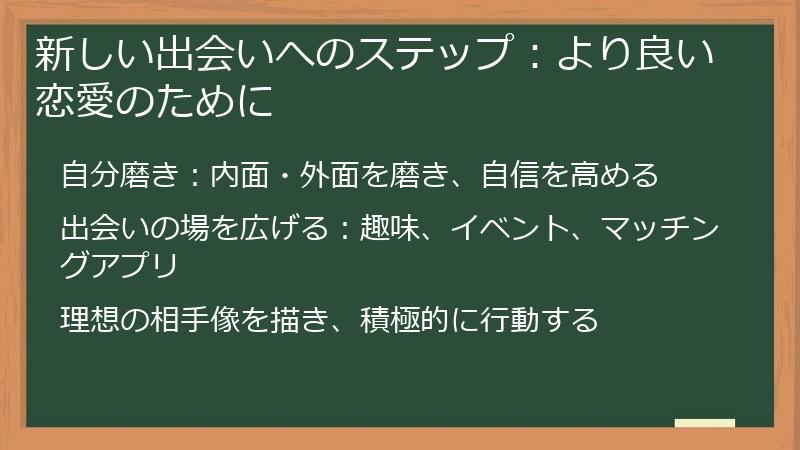 新しい出会いへのステップ：より良い恋愛のために

自分磨き：内面・外面を磨き、自信を高める

出会いの場を広げる：趣味、イベント、マッチングアプリ

理想の相手像を描き、積極的に行動する